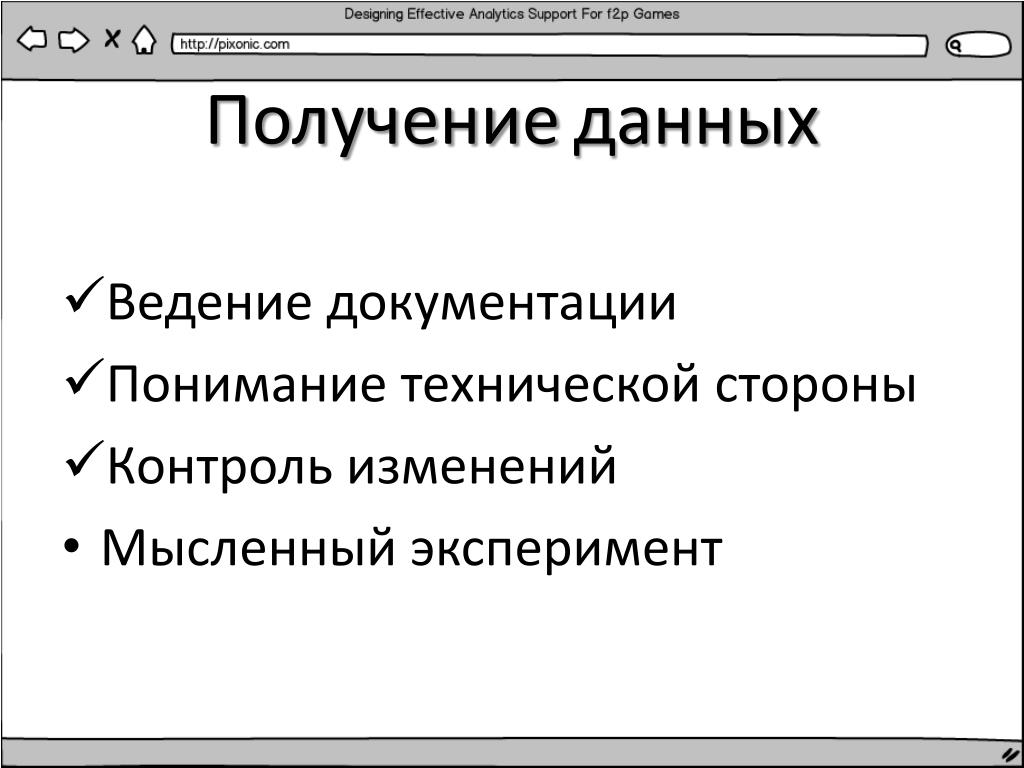 Designing Effective Analytics Support For f2p Games

http://pixonic.com

Получение данных

✓Ведение документации
✓Понимание технической стороны
✓Контроль изменений
• Мысленный эксперимент